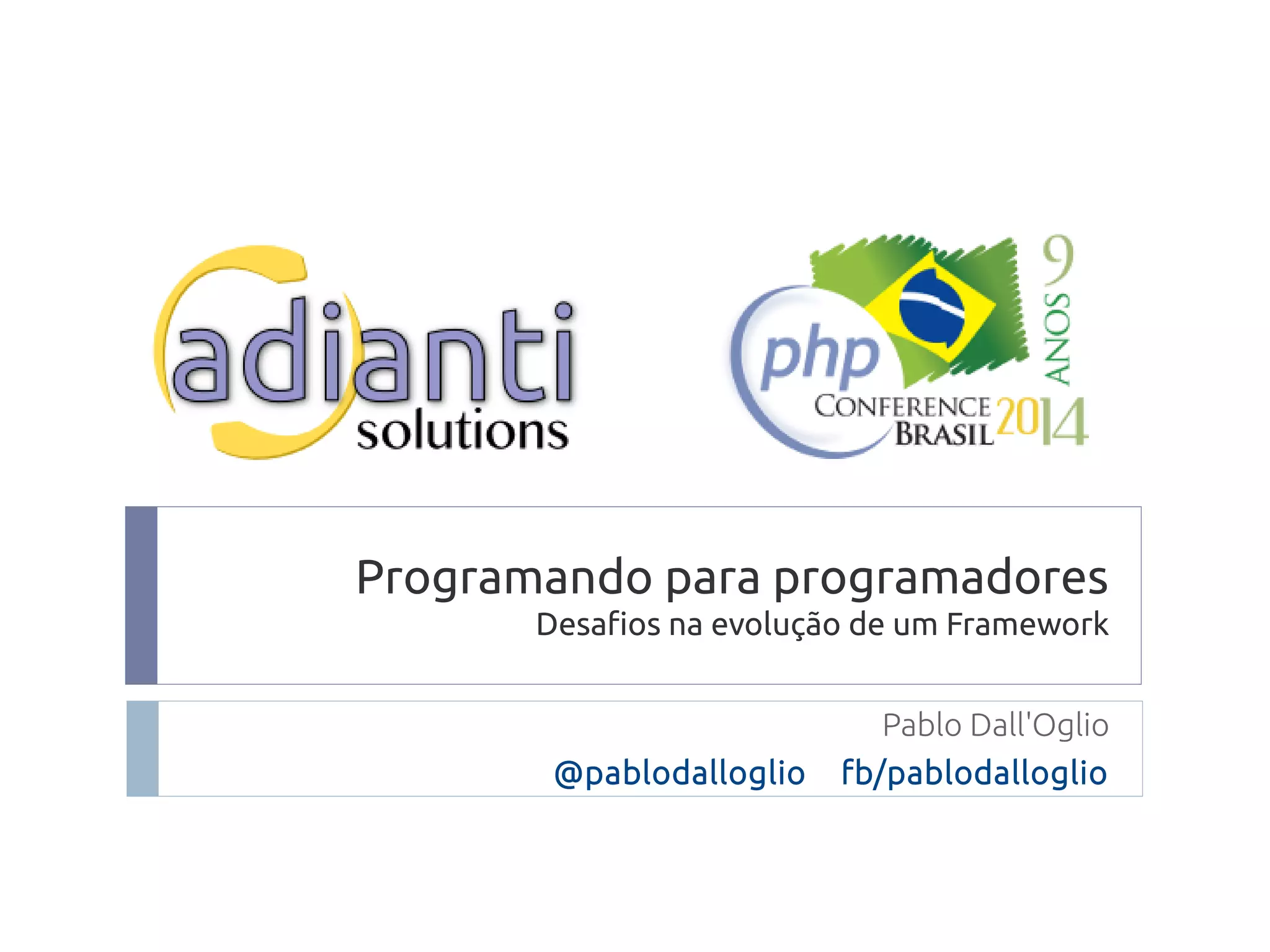 adianti solutions

php CONFERENCE BRASIL 2014 9 ANOS

Programando para programadores
Desafios na evolução de um Framework

Pablo Dall'Oglio
@pablodalloglio fb/pablodalloglio